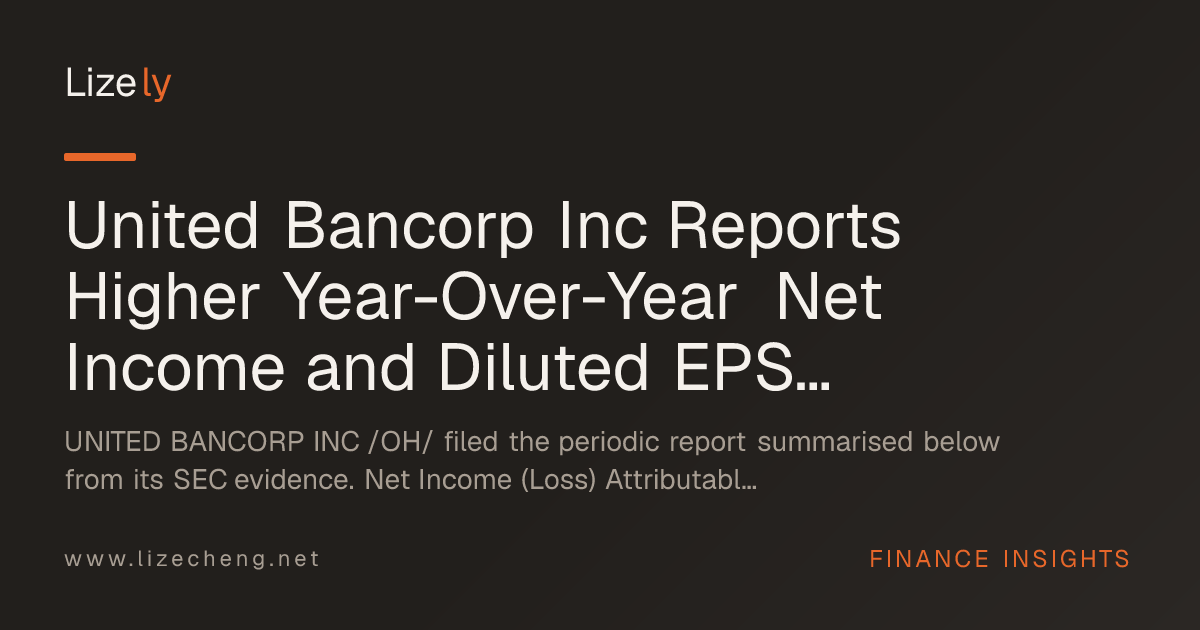 Lizely

United Bancorp Inc Reports Higher Year-Over-Year Net Income and Diluted EPS…

UNITED BANCORP INC /OH/ filed the periodic report summarised below from its SEC evidence. Net Income (Loss) Attributabl…

www.lizecheng.net

FINANCE INSIGHTS